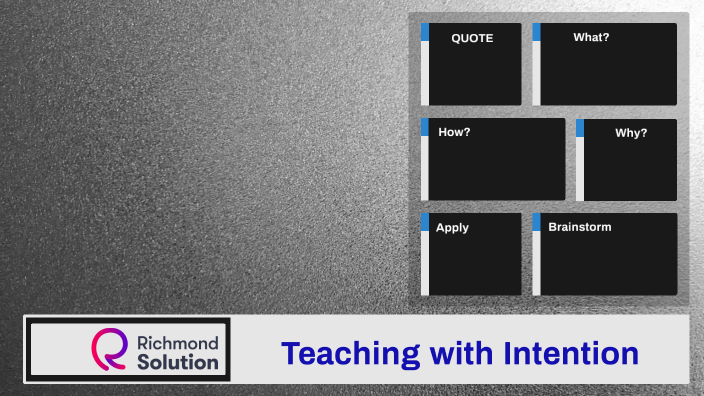 QUOTE

What?

How?

Why?

Apply

Brainstorm

Richmond Solution

Teaching with Intention